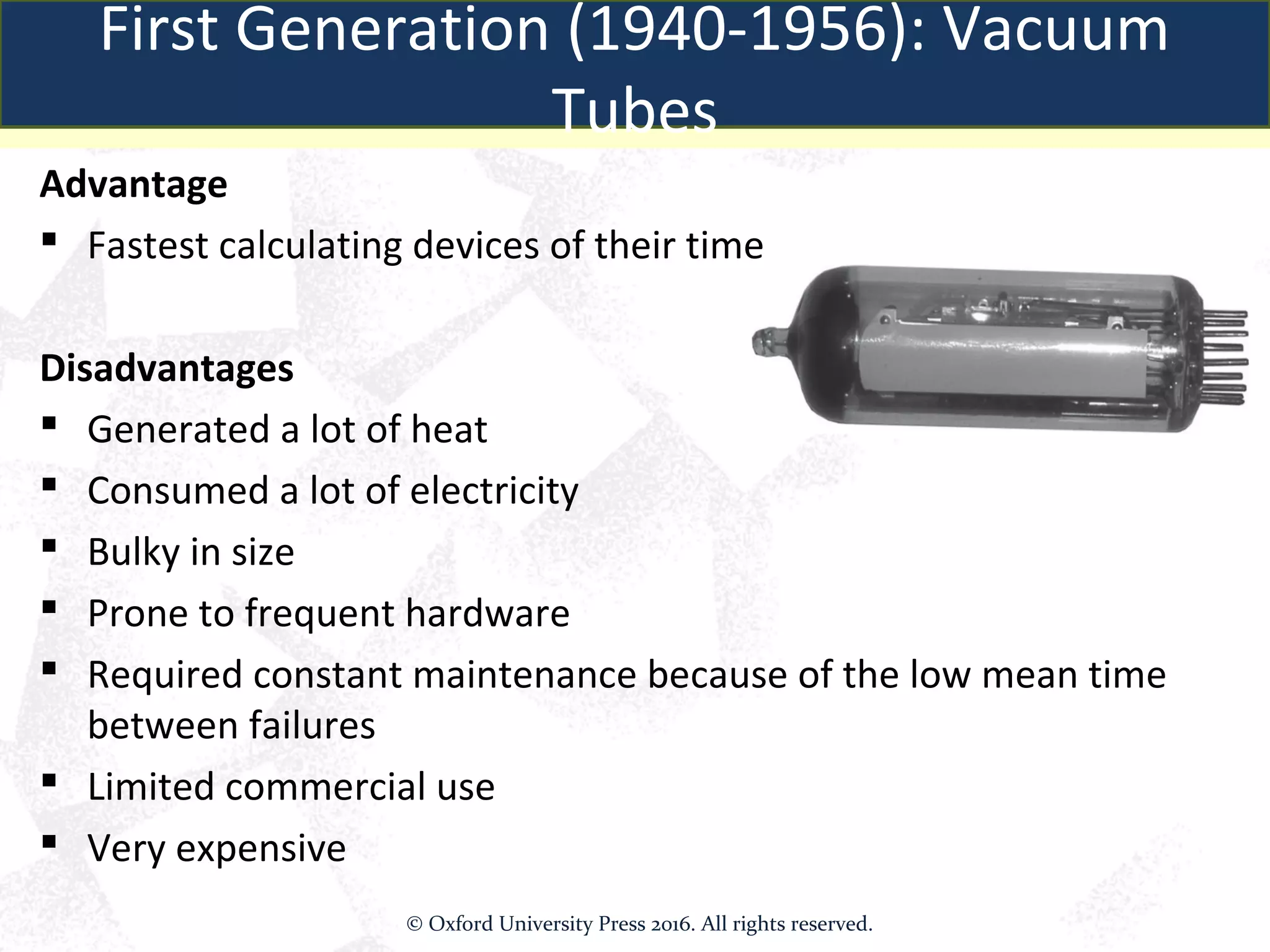 First Generation (1940-1956): Vacuum Tubes

Advantage

▪ Fastest calculating devices of their time

Disadvantages

▪ Generated a lot of heat
▪ Consumed a lot of electricity
▪ Bulky in size
▪ Prone to frequent hardware
▪ Required constant maintenance because of the low mean time between failures
▪ Limited commercial use
▪ Very expensive

© Oxford University Press 2016. All rights reserved.